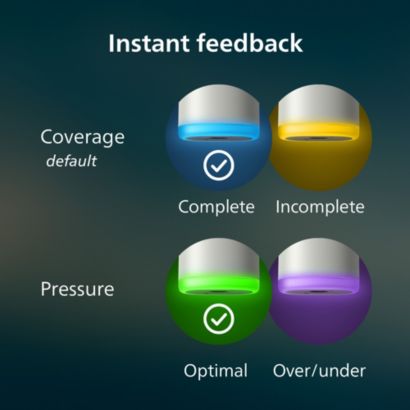 Instant feedback

Coverage
default

Complete Incomplete

Pressure

Optimal Over/under